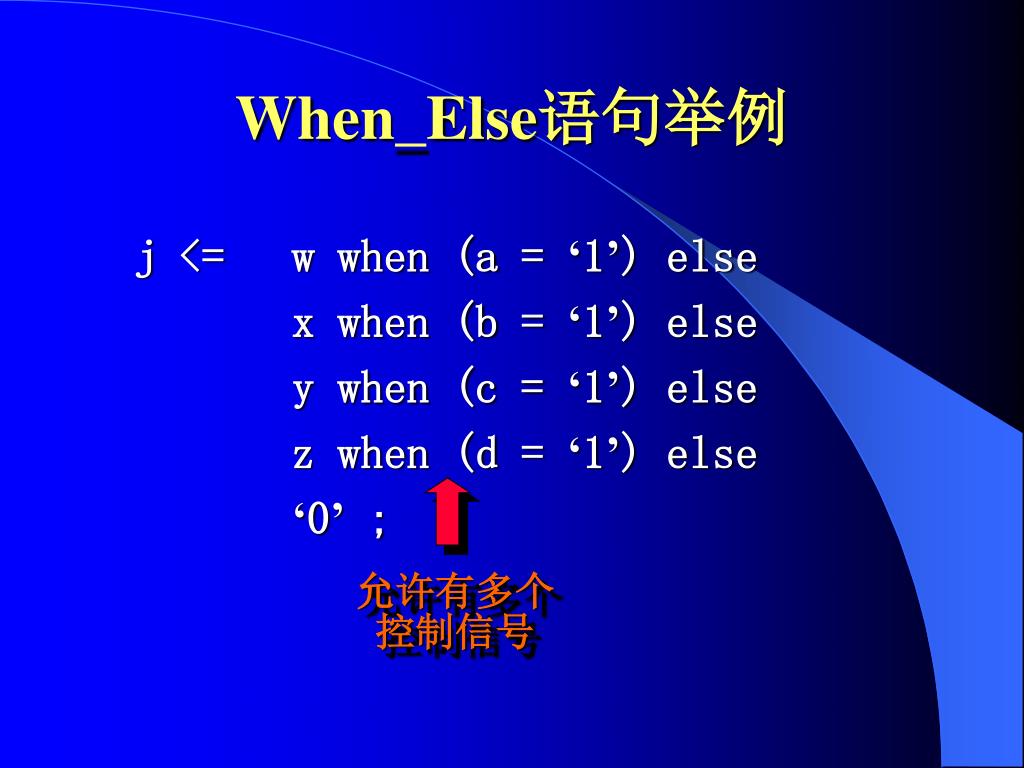 When_Else语句举例

j <=   w when (a = ‘1’) else
       x when (b = ‘1’) else
       y when (c = ‘1’) else
       z when (d = ‘1’) else
       ‘0’ ;

允许有多个
控制信号